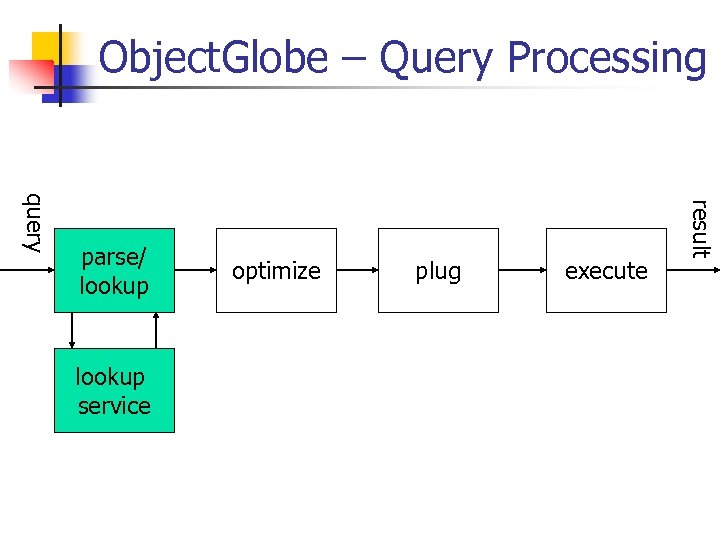 ObjectGlobe – Query Processing

query

parse/ lookup

optimize

plug

execute

result

lookup service